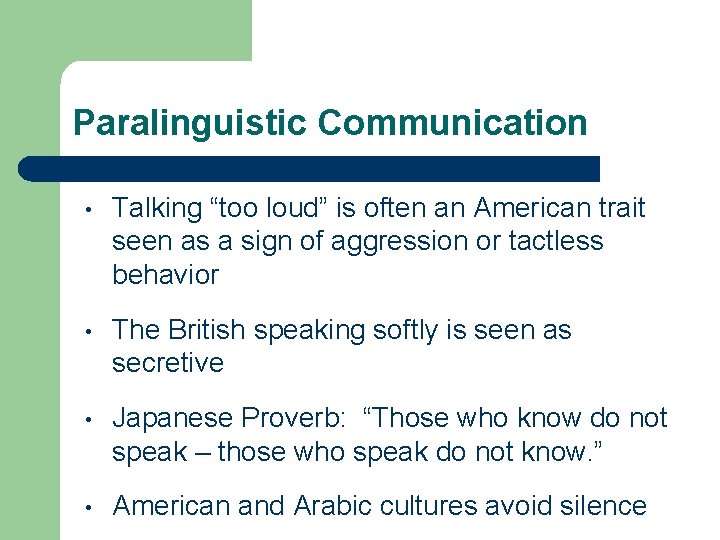 Paralinguistic Communication

• Talking “too loud” is often an American trait seen as a sign of aggression or tactless behavior

• The British speaking softly is seen as secretive

• Japanese Proverb: “Those who know do not speak – those who speak do not know.”

• American and Arabic cultures avoid silence